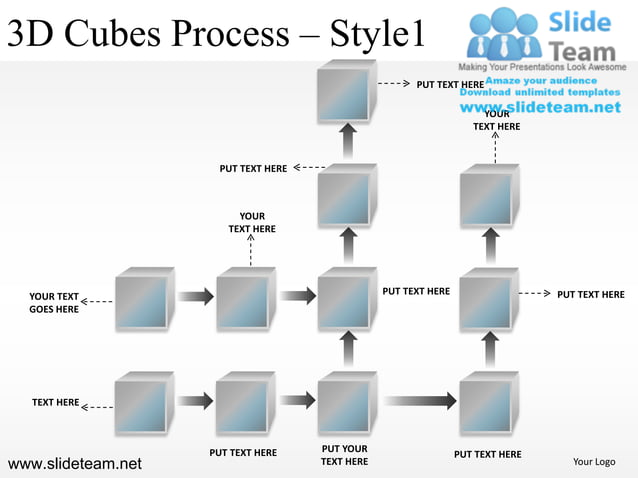 3D Cubes Process – Style1

Slide Team
Making Your Presentations Look Awesome
Amaze your audience
Download unlimited templates
www.slideteam.net

PUT TEXT HERE

YOUR TEXT HERE

PUT TEXT HERE

YOUR TEXT HERE

YOUR TEXT GOES HERE

PUT TEXT HERE

PUT TEXT HERE

TEXT HERE

PUT TEXT HERE

PUT YOUR TEXT HERE

PUT TEXT HERE

www.slideteam.net

Your Logo